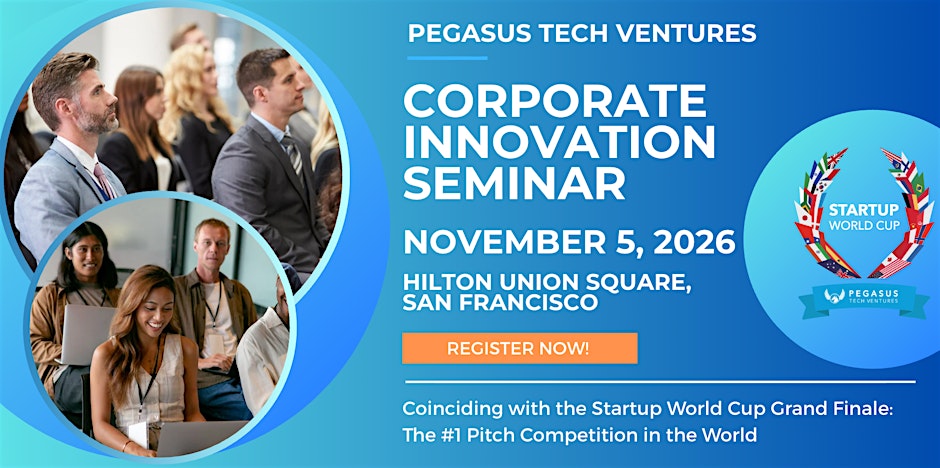 PEGASUS TECH VENTURES

CORPORATE INNOVATION SEMINAR

NOVEMBER 5, 2026

HILTON UNION SQUARE, SAN FRANCISCO

REGISTER NOW!

Coinciding with the Startup World Cup Grand Finale: The #1 Pitch Competition in the World

STARTUP WORLD CUP

PEGASUS TECH VENTURES